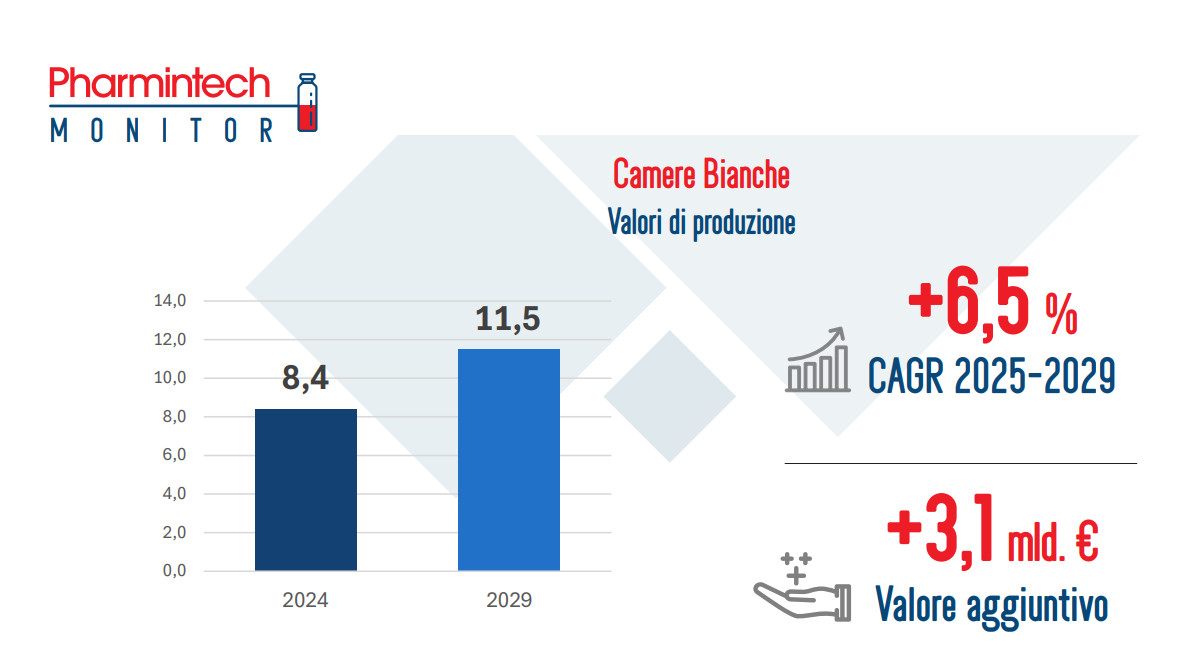 Pharmintech
MONITOR

Camere Bianche
Valori di produzione

14,0
12,0
10,0
8,0
6,0
4,0
2,0
0,0

8,4
11,5

2024
2029

+6,5 %
CAGR 2025-2029

+3,1 mld. €
Valore aggiuntivo